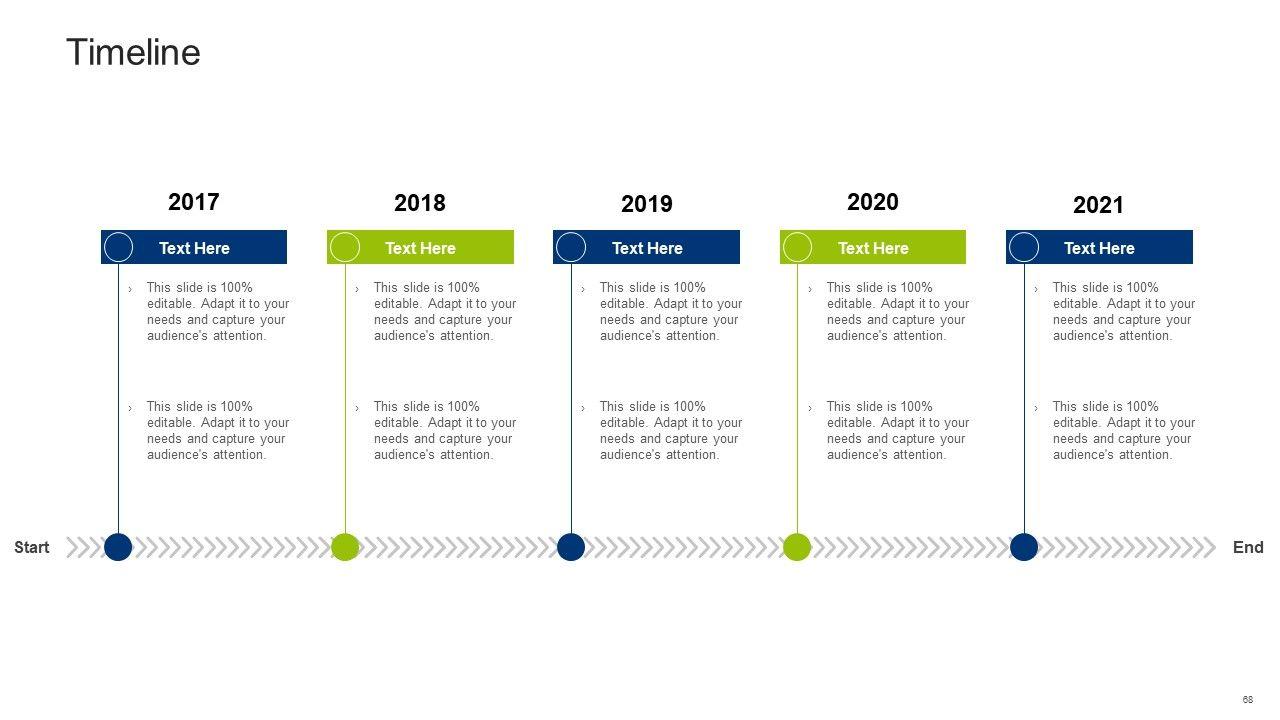 Timeline

2017

Text Here

› This slide is 100% editable. Adapt it to your needs and capture your audience's attention.

› This slide is 100% editable. Adapt it to your needs and capture your audience's attention.

2018

Text Here

› This slide is 100% editable. Adapt it to your needs and capture your audience's attention.

› This slide is 100% editable. Adapt it to your needs and capture your audience's attention.

2019

Text Here

› This slide is 100% editable. Adapt it to your needs and capture your audience's attention.

› This slide is 100% editable. Adapt it to your needs and capture your audience's attention.

2020

Text Here

› This slide is 100% editable. Adapt it to your needs and capture your audience's attention.

› This slide is 100% editable. Adapt it to your needs and capture your audience's attention.

2021

Text Here

› This slide is 100% editable. Adapt it to your needs and capture your audience's attention.

› This slide is 100% editable. Adapt it to your needs and capture your audience's attention.

Start

End

68